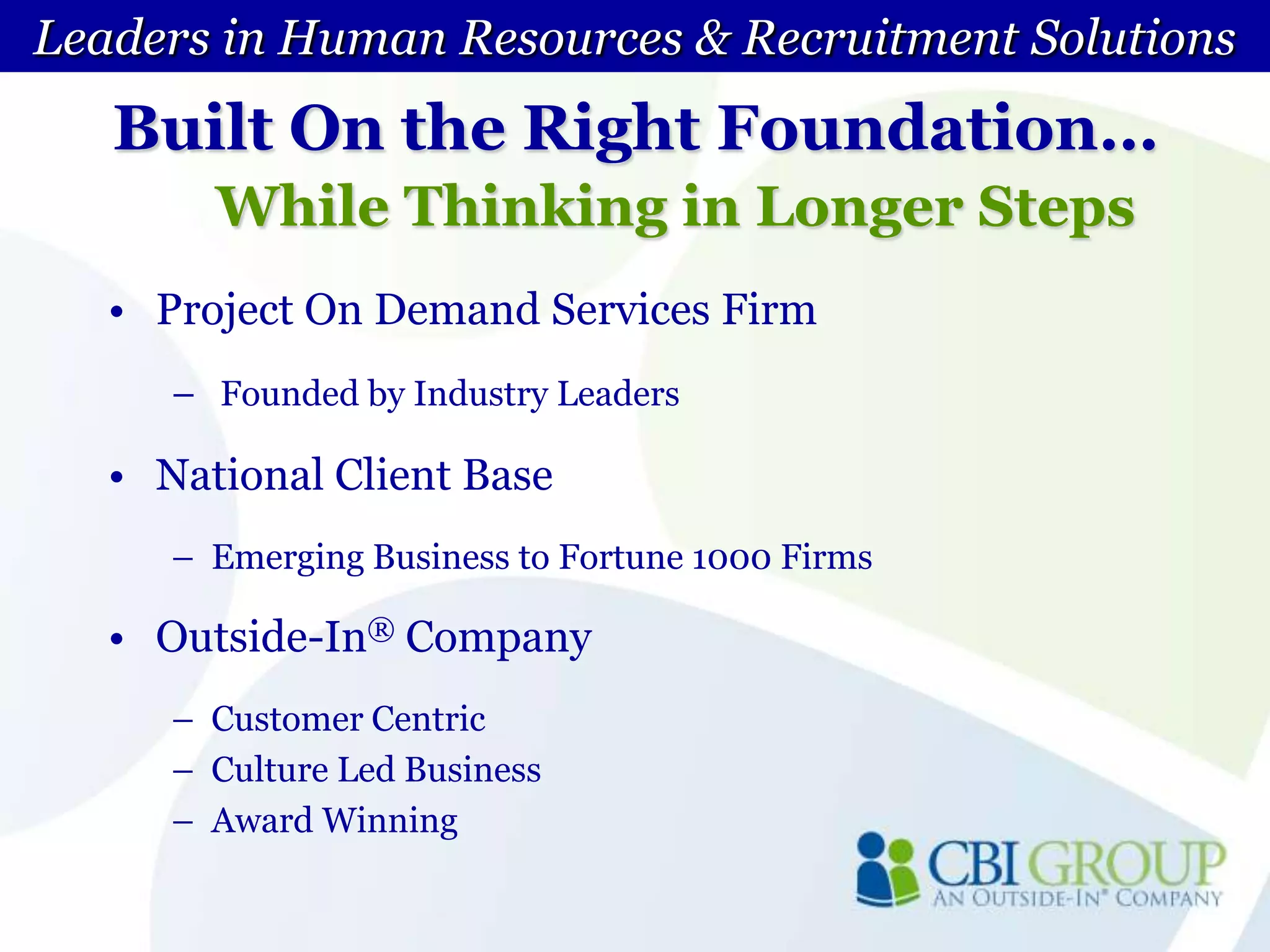 Leaders in Human Resources & Recruitment Solutions

Built On the Right Foundation…
While Thinking in Longer Steps

• Project On Demand Services Firm
  – Founded by Industry Leaders
• National Client Base
  – Emerging Business to Fortune 1000 Firms
• Outside-In® Company
  – Customer Centric
  – Culture Led Business
  – Award Winning

CBI GROUP
AN OUTSIDE-IN® COMPANY